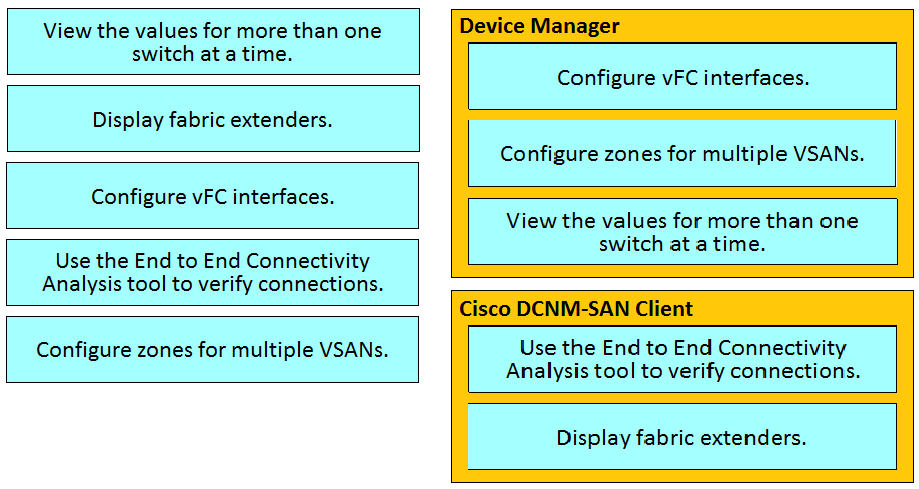 View the values for more than one switch at a time.

Display fabric extenders.

Configure vFC interfaces.

Use the End to End Connectivity Analysis tool to verify connections.

Configure zones for multiple VSANs.

Device Manager

Configure vFC interfaces.

Configure zones for multiple VSANs.

View the values for more than one switch at a time.

Cisco DCNM-SAN Client

Use the End to End Connectivity Analysis tool to verify connections.

Display fabric extenders.